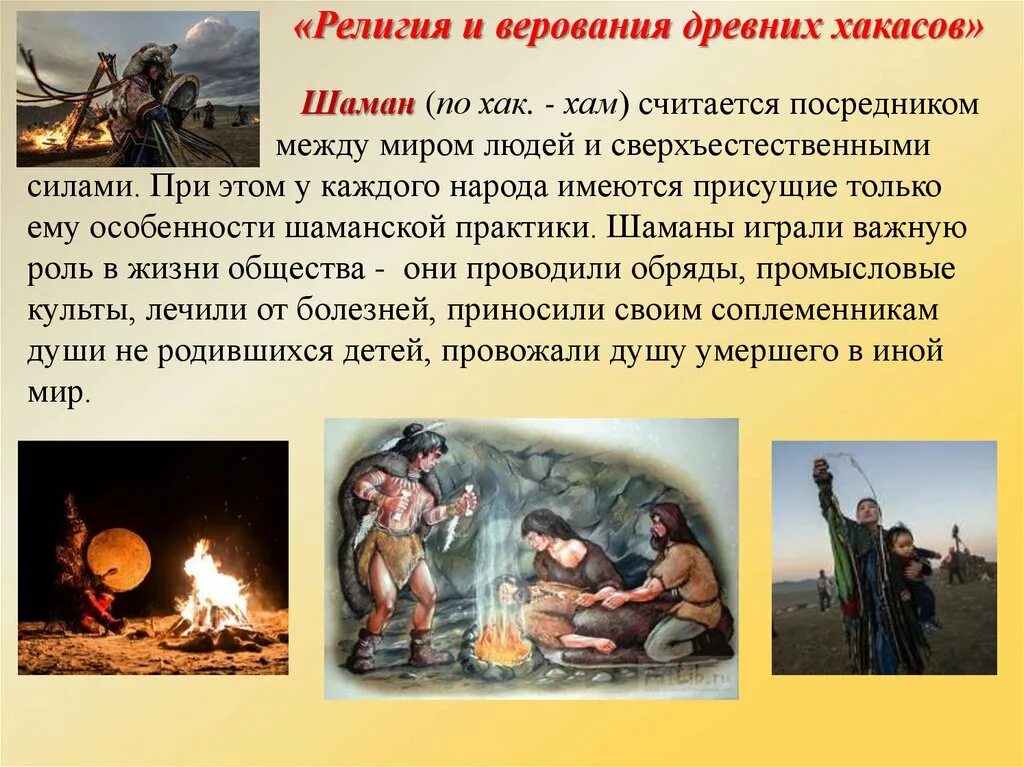 «Религия и верования древних хакасов»

Шаман (по хак. - хам) считается посредником между миром людей и сверхъестественными силами. При этом у каждого народа имеются присущие только ему особенности шаманской практики. Шаманы играли важную роль в жизни общества - они проводили обряды, промысловые культы, лечили от болезней, приносили своим соплеменникам души не родившихся детей, провожали душу умершего в иной мир.